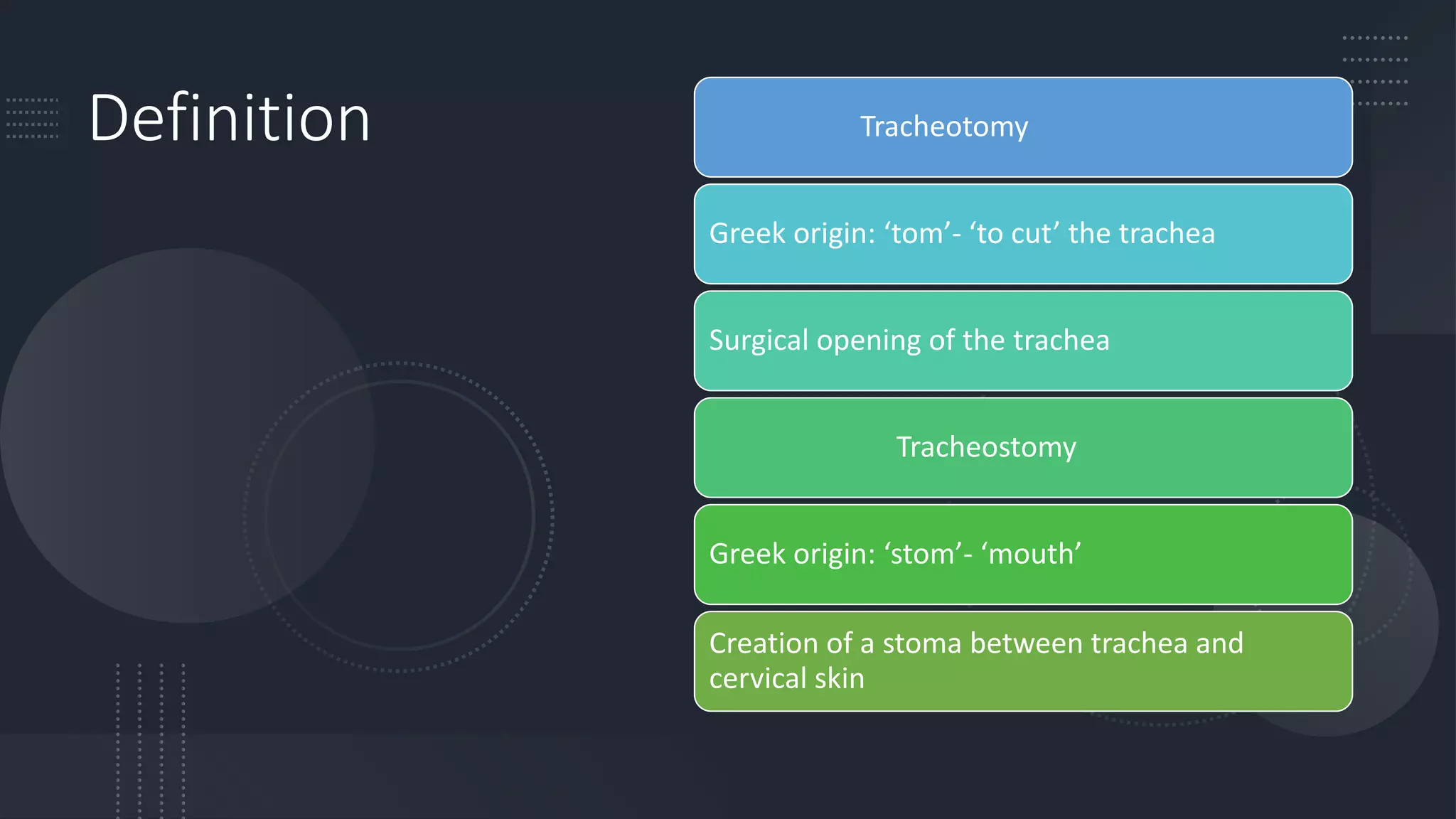 Definition

Tracheotomy

Greek origin: ‘tom’- ‘to cut’ the trachea

Surgical opening of the trachea

Tracheostomy

Greek origin: ‘stom’- ‘mouth’

Creation of a stoma between trachea and cervical skin